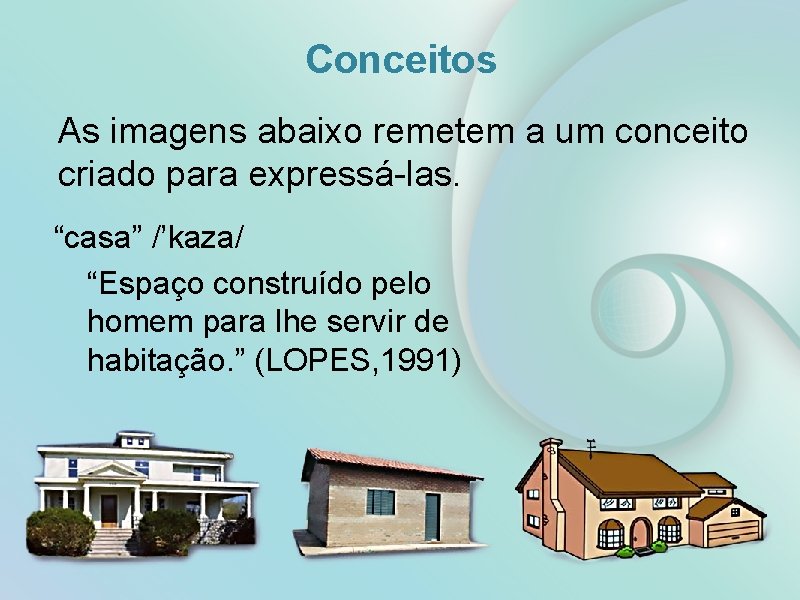 Conceitos

As imagens abaixo remetem a um conceito criado para expressá-las.

“casa” /’kaza/

“Espaço construído pelo homem para lhe servir de habitação.” (LOPES,1991)